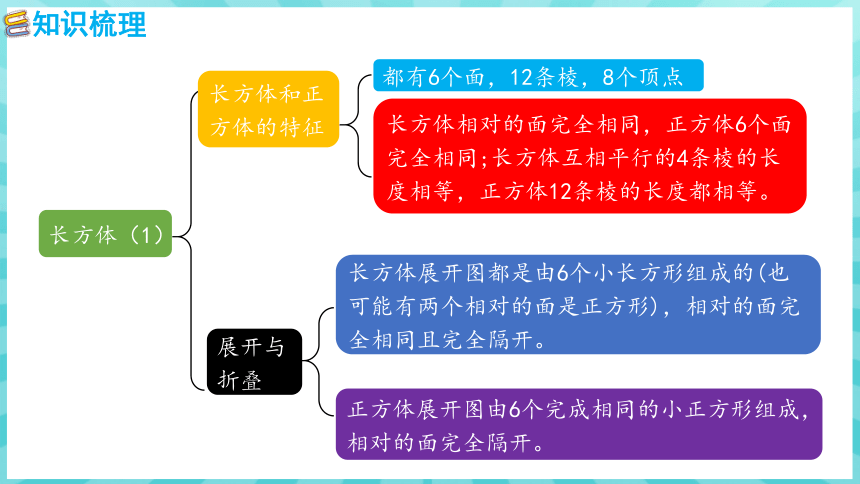 知识梳理

长方体（1）

长方体和正方体的特征

都有6个面，12条棱，8个顶点

长方体相对的面完全相同，正方体6个面完全相同;长方体互相平行的4条棱的长度相等，正方体12条棱的长度都相等。

展开与折叠

长方体展开图都是由6个小长方形组成的(也可能有两个相对的面是正方形)，相对的面完全相同且完全隔开。

正方体展开图由6个完成相同的小正方形组成，相对的面完全隔开。